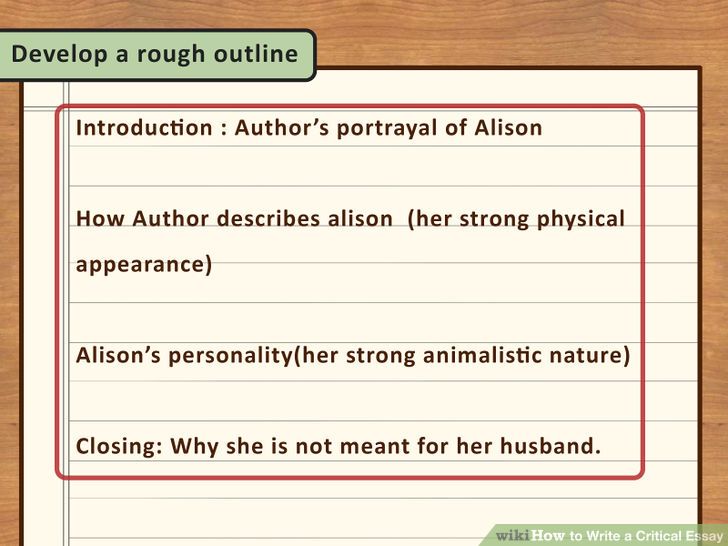 Develop a rough outline

Introduction : Author's portrayal of Alison

How Author describes alison  (her strong physical appearance)

Alison's personality(her strong animalistic nature)

Closing: Why she is not meant for her husband.

wikiHow to Write a Critical Essay